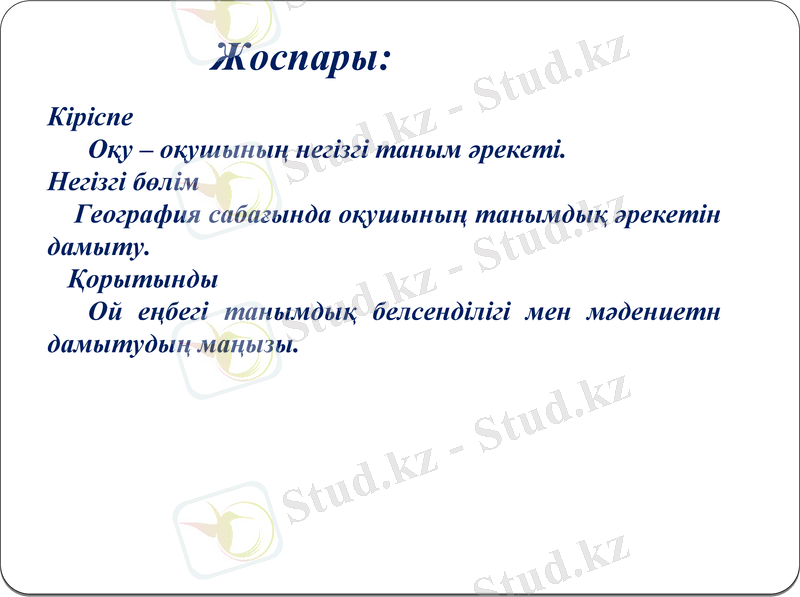 Жоспары:

Кіріспе

Оқу – оқушының негізгі таным әрекеті.

Негізгі бөлім

География сабағында оқушының танымдық әрекетін дамыту.

Қорытынды

Ой еңбегі танымдық белсенділігі мен мәдениетн дамытудың маңызы.

Stud.kz - Stud.kz

Stud.kz - Stud.kz

Stud.kz - Stud.kz

Stud.kz - Stud.kz

Stud.kz